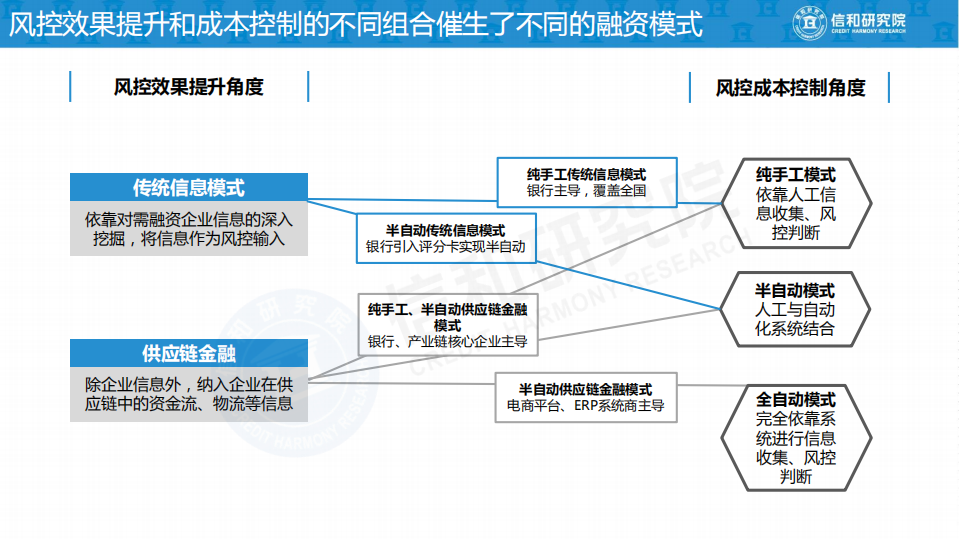 风控效果提升和成本控制的不同组合催生了不同的融资模式

信和研究院
CREDIT HARMONY RESEARCH

风控效果提升角度

风控成本控制角度

传统信息模式
依靠对需融资企业信息的深入挖掘，将信息作为风控输入

供应链金融
除企业信息外，纳入企业在供应链中的资金流、物流等信息

纯手工传统信息模式
银行主导，覆盖全国

半自动传统信息模式
银行引入评分卡实现半自动

纯手工、半自动供应链金融模式
银行、产业链核心企业主导

半自动供应链金融模式
电商平台、ERP系统商主导

纯手工模式
依靠人工信息收集、风控判断

半自动模式
人工与自动化系统结合

全自动模式
完全依靠系统进行信息收集、风控判断

信和研究院
CREDIT HARMONY RESEARCH